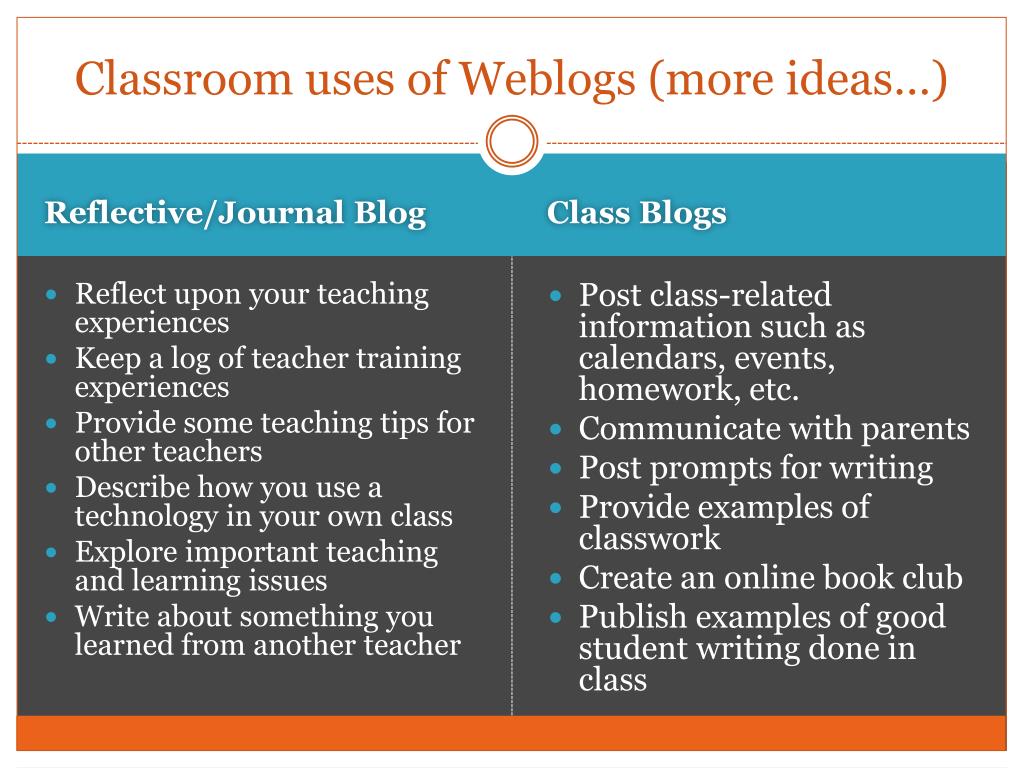 Classroom uses of Weblogs (more ideas…)

Reflective/Journal Blog

- Reflect upon your teaching experiences
- Keep a log of teacher training experiences
- Provide some teaching tips for other teachers
- Describe how you use a technology in your own class
- Explore important teaching and learning issues
- Write about something you learned from another teacher

Class Blogs

- Post class-related information such as calendars, events, homework, etc.
- Communicate with parents
- Post prompts for writing
- Provide examples of classwork
- Create an online book club
- Publish examples of good student writing done in class